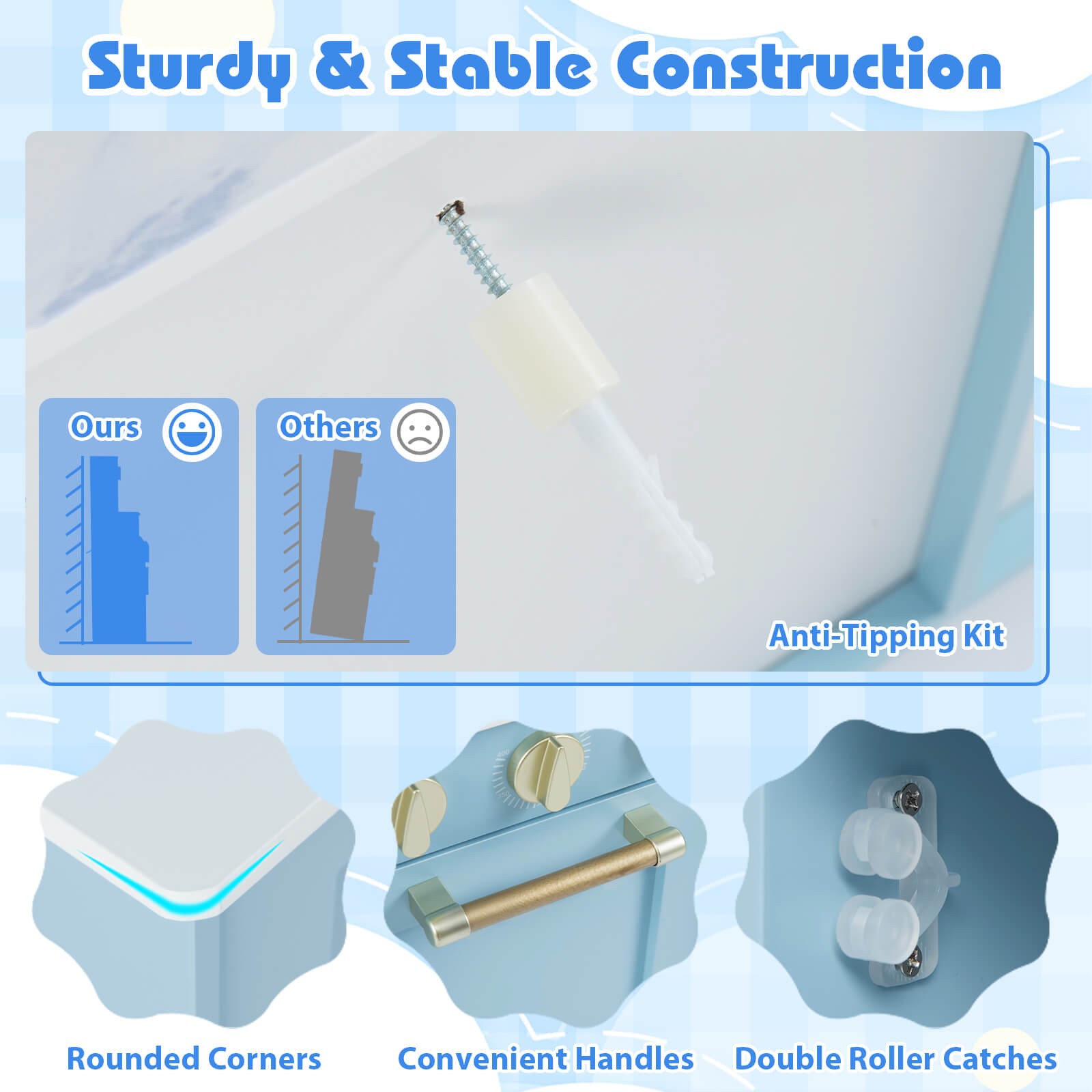 Sturdy & Stable Construction

Ours

Others

Anti-Tipping Kit

Rounded Corners

Convenient Handles

Double Roller Catches